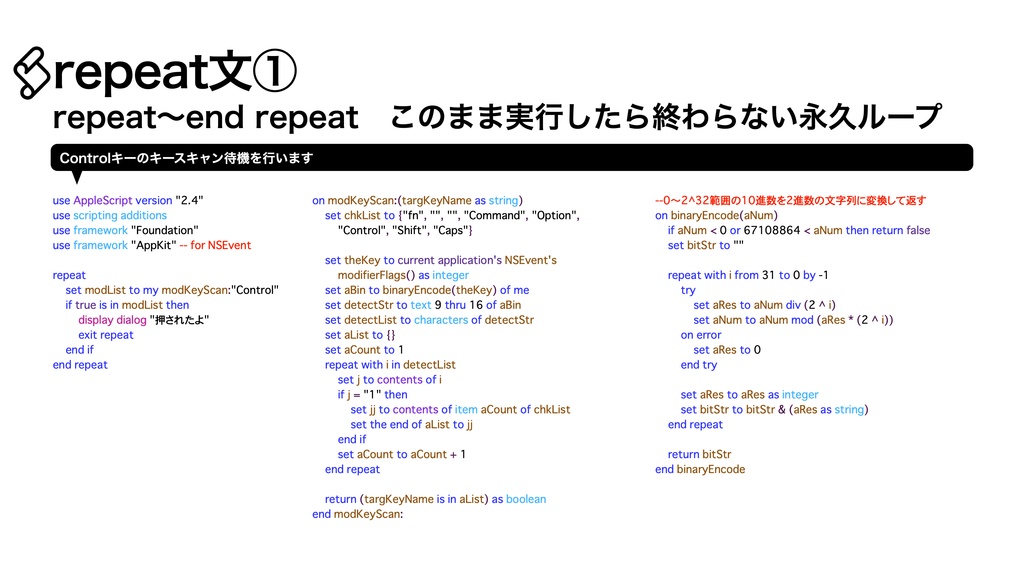 repeat文①

repeat〜end repeat　このまま実行したら終わらない永久ループ

Controlキーのキースキャン待機を行います

use AppleScript version "2.4"
use scripting additions
use framework "Foundation"
use framework "AppKit" -- for NSEvent

repeat
set modList to my modKeyScan:"Control"
if true is in modList then
display dialog "押されたよ"
exit repeat
end if
end repeat

on modKeyScan:(targKeyName as string)
set chkList to {"fn", "", "", "Command", "Option", "Control", "Shift", "Caps"}

set theKey to current application's NSEvent's modifierFlags() as integer
set aBin to binaryEncode(theKey) of me
set detectStr to text 9 thru 16 of aBin
set detectList to characters of detectStr
set aList to {}
set aCount to 1
repeat with i in detectList
set j to contents of i
if j = "1" then
set jj to contents of item aCount of chkList
set the end of aList to jj
end if
set aCount to aCount + 1
end repeat

return (targKeyName is in aList) as boolean
end modKeyScan:

--0〜2^32範囲の10進数を2進数の文字列に変換して返す
on binaryEncode(aNum)
if aNum < 0 or 67108864 < aNum then return false
set bitStr to ""

repeat with i from 31 to 0 by -1
try
set aRes to aNum div (2 ^ i)
set aNum to aNum mod (aRes * (2 ^ i))
on error
set aRes to 0
end try

set aRes to aRes as integer
set bitStr to bitStr & (aRes as string)
end repeat

return bitStr
end binaryEncode